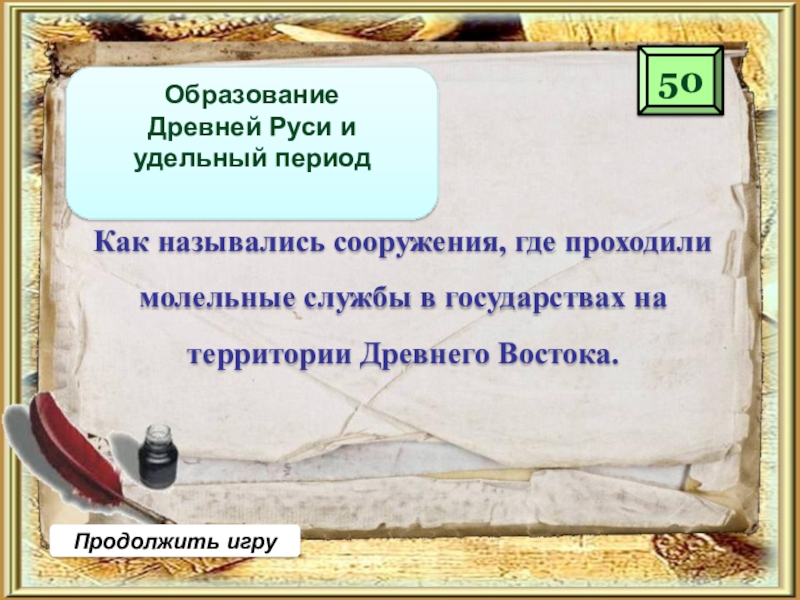 Образование Древней Руси и удельный период

50

Как назывались сооружения, где проходили молельные службы в государствах на территории Древнего Востока.

Продолжить игру